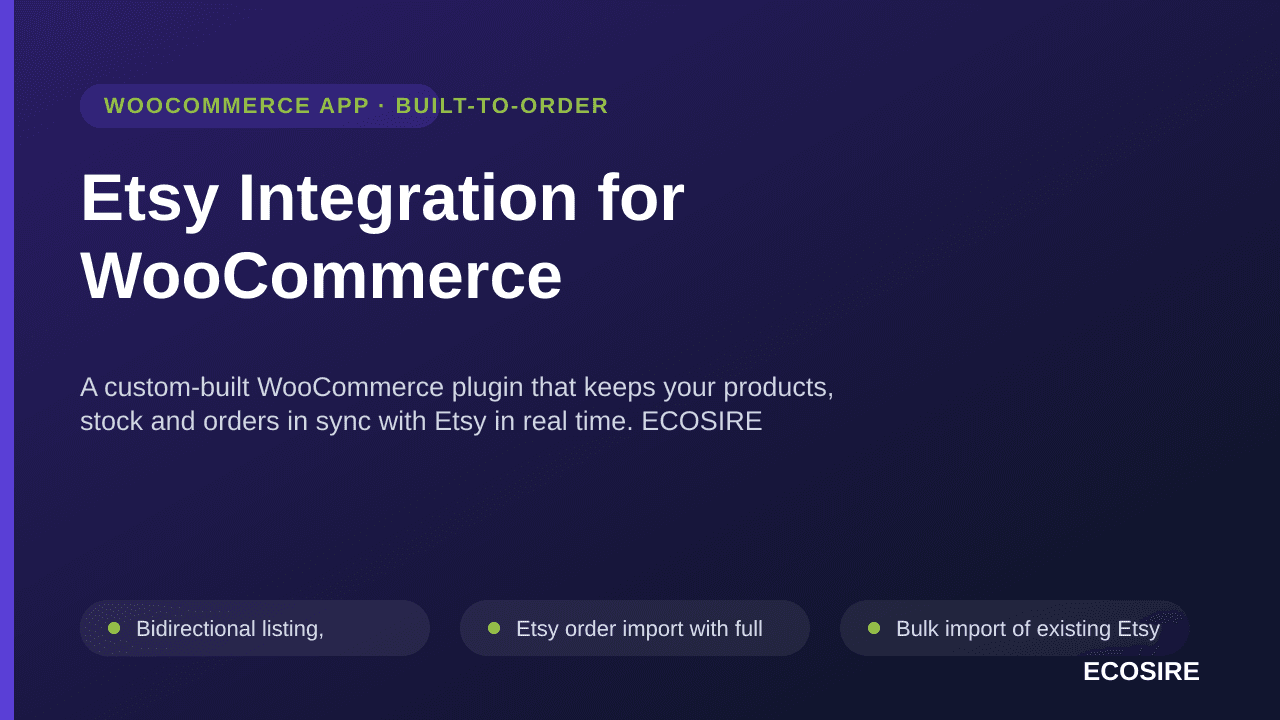 WOOCOMMERCE APP · BUILT-TO-ORDER

Etsy Integration for WooCommerce

A custom-built WooCommerce plugin that keeps your products, stock and orders in sync with Etsy in real time. ECOSIRE

Bidirectional listing,

Etsy order import with full

Bulk import of existing Etsy

ECOSIRE